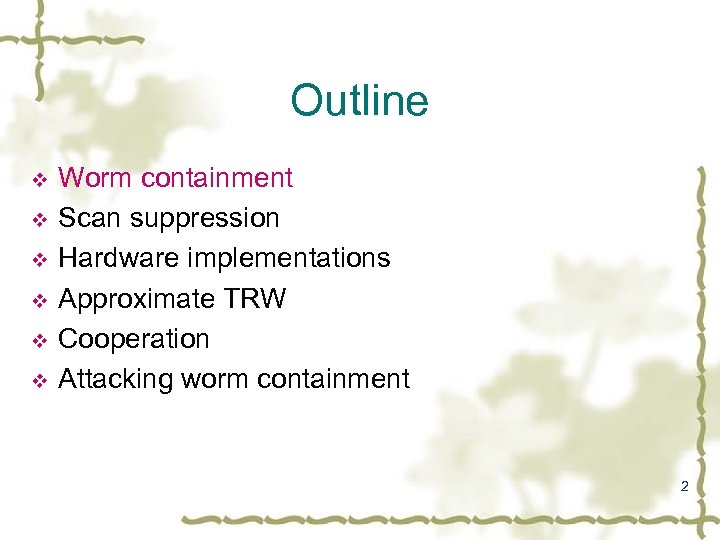 Outline

❖ Worm containment
❖ Scan suppression
❖ Hardware implementations
❖ Approximate TRW
❖ Cooperation
❖ Attacking worm containment

2